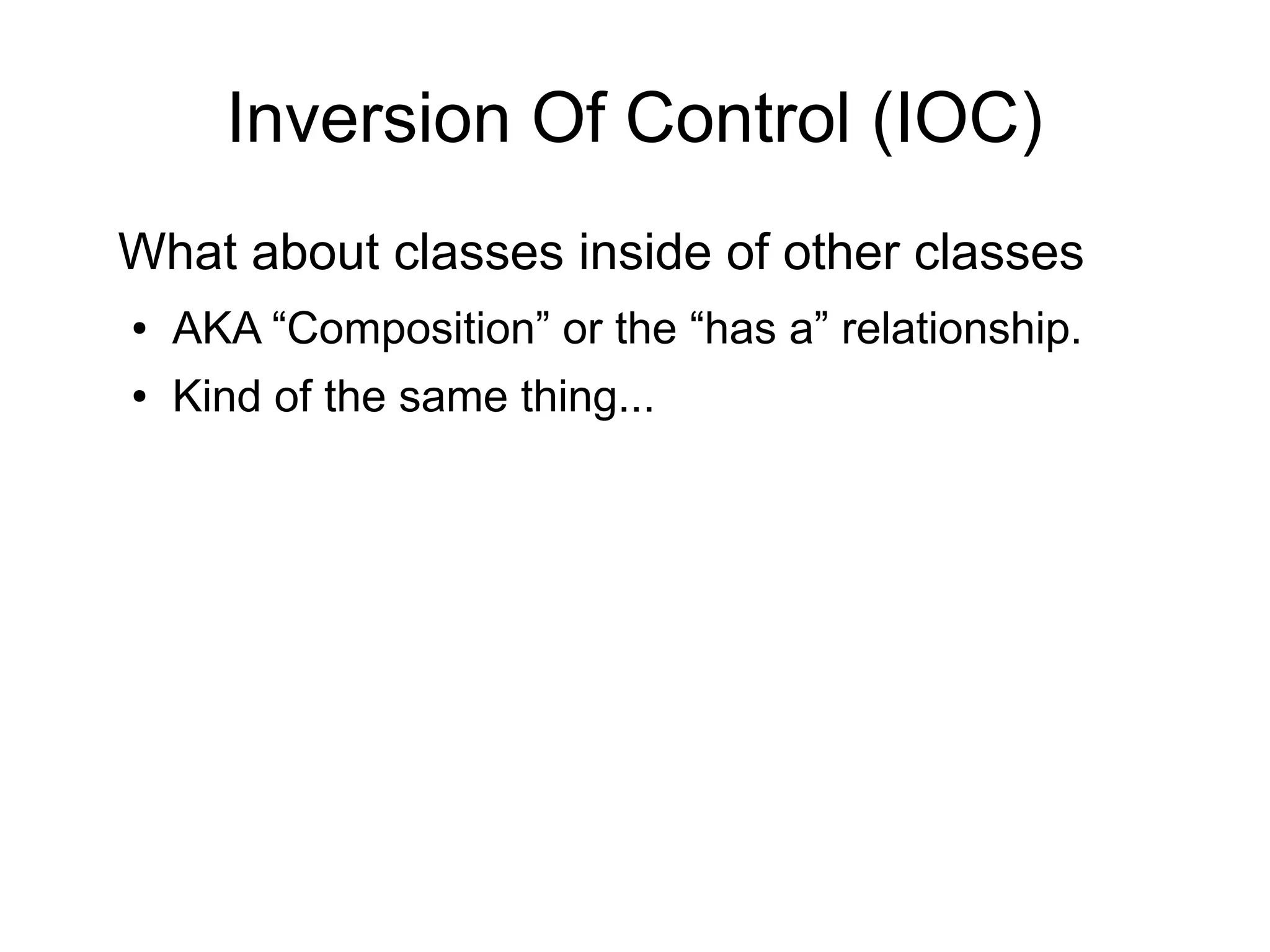 Inversion Of Control (IOC)

What about classes inside of other classes

• AKA “Composition” or the “has a” relationship.
• Kind of the same thing...